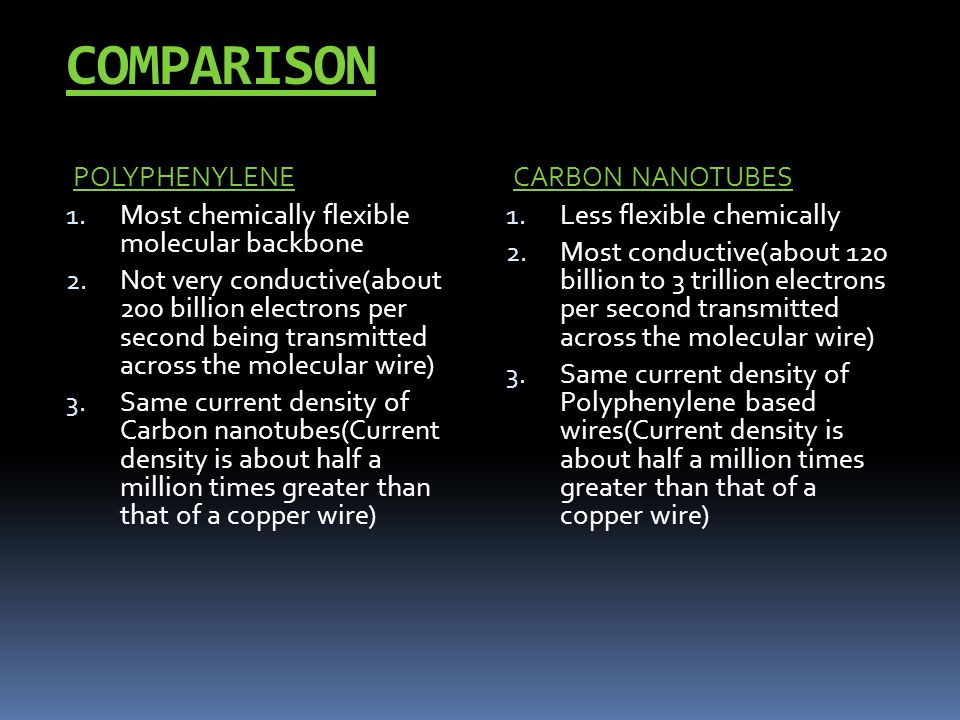 COMPARISON

POLYPHENYLENE

1. Most chemically flexible molecular backbone
2. Not very conductive(about 200 billion electrons per second being transmitted across the molecular wire)
3. Same current density of Carbon nanotubes(Current density is about half a million times greater than that of a copper wire)

CARBON NANOTUBES

1. Less flexible chemically
2. Most conductive(about 120 billion to 3 trillion electrons per second transmitted across the molecular wire)
3. Same current density of Polyphenylene based wires(Current density is about half a million times greater than that of a copper wire)